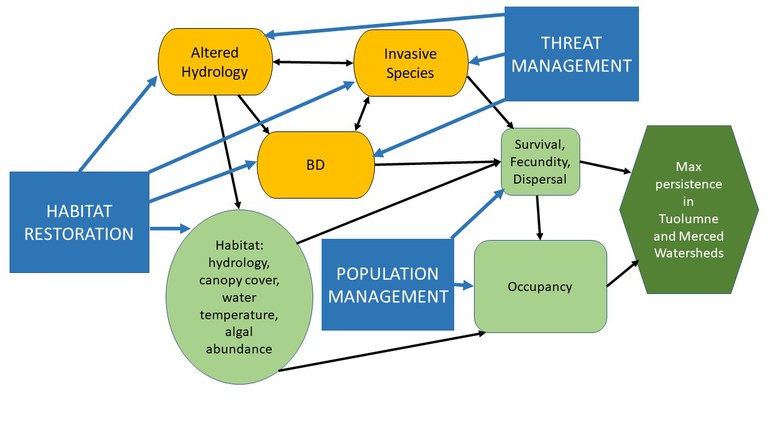 Altered Hydrology

Invasive Species

THREAT MANAGEMENT

BD

Survival, Fecundity, Dispersal

Max persistence in Tuolumne and Merced Watersheds

HABITAT RESTORATION

Habitat: hydrology, canopy cover, water temperature, algal abundance

POPULATION MANAGEMENT

Occupancy